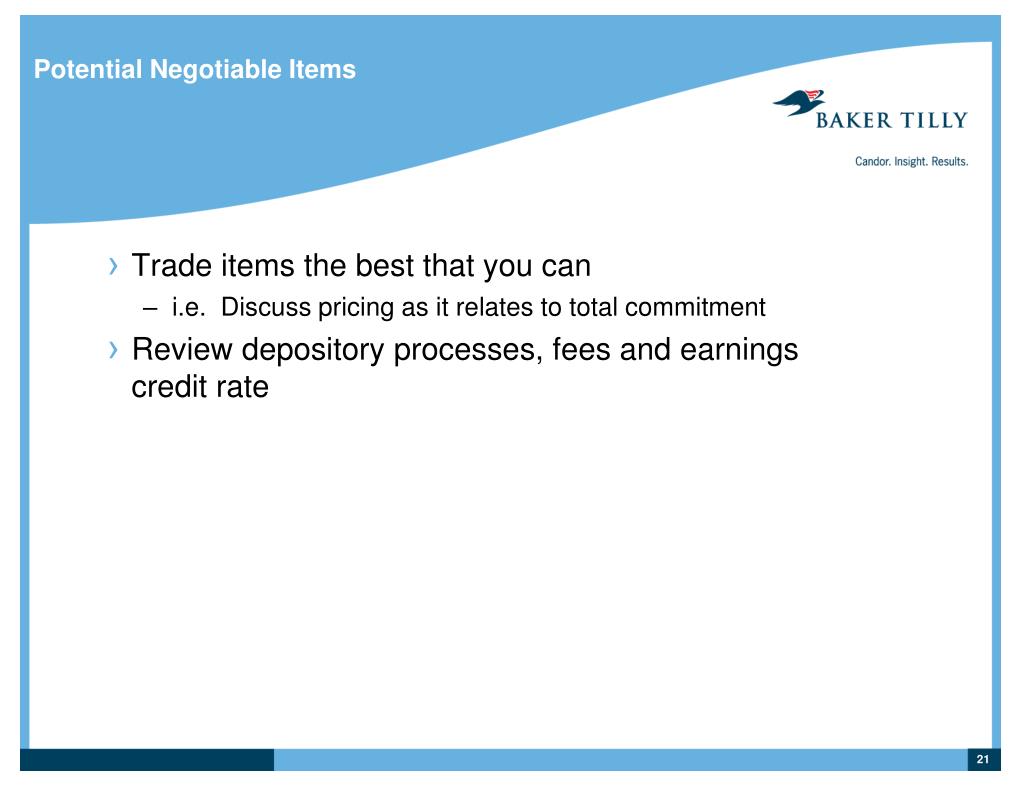 Potential Negotiable Items

BAKER TILLY

Candor. Insight. Results.

› Trade items the best that you can
– i.e. Discuss pricing as it relates to total commitment
› Review depository processes, fees and earnings credit rate

21